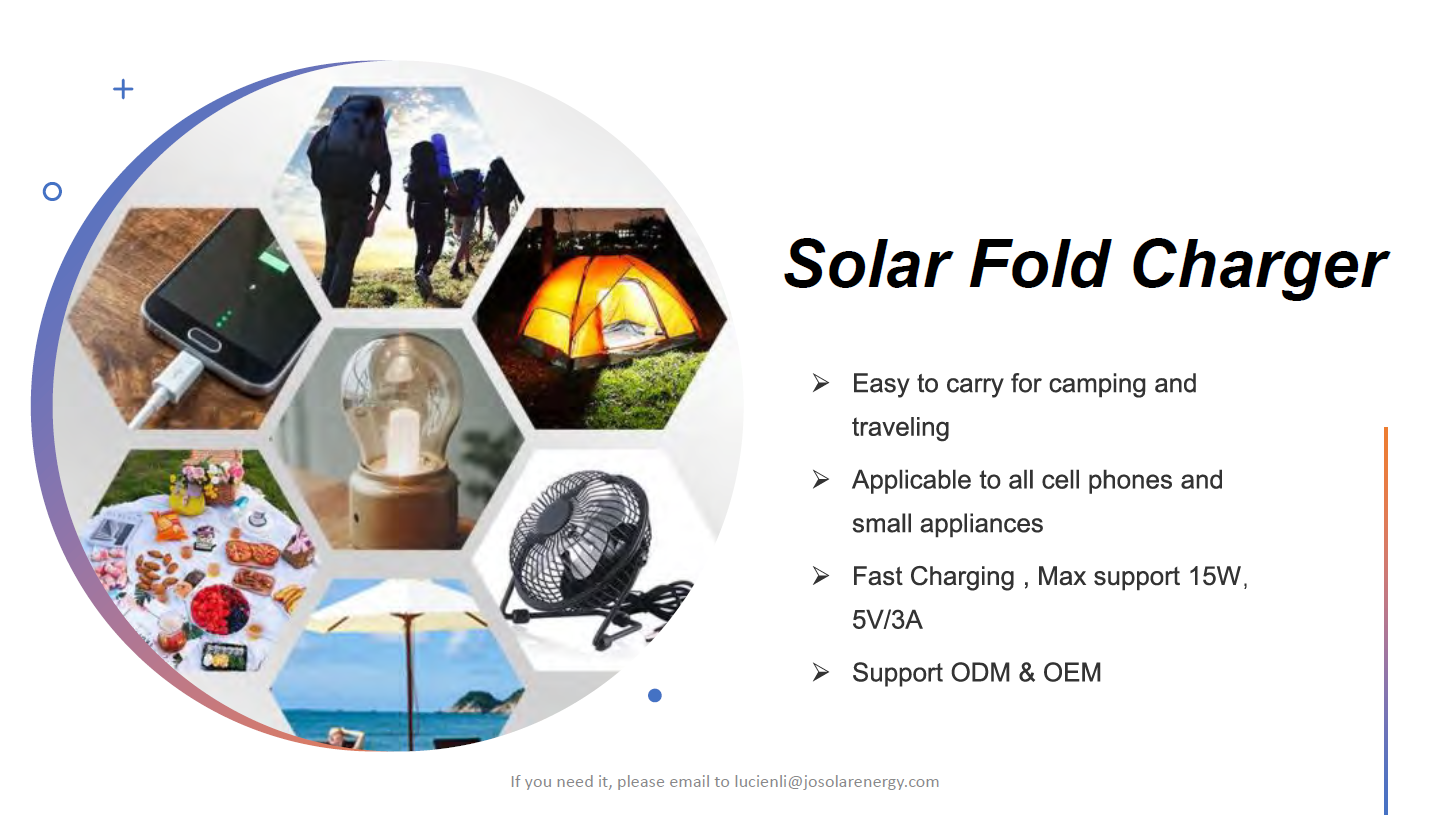 Solar Fold Charger

➢ Easy to carry for camping and traveling

➢ Applicable to all cell phones and small appliances

➢ Fast Charging , Max support 15W, 5V/3A

➢ Support ODM & OEM

If you need it, please email to lucienli@josolarenergy.com